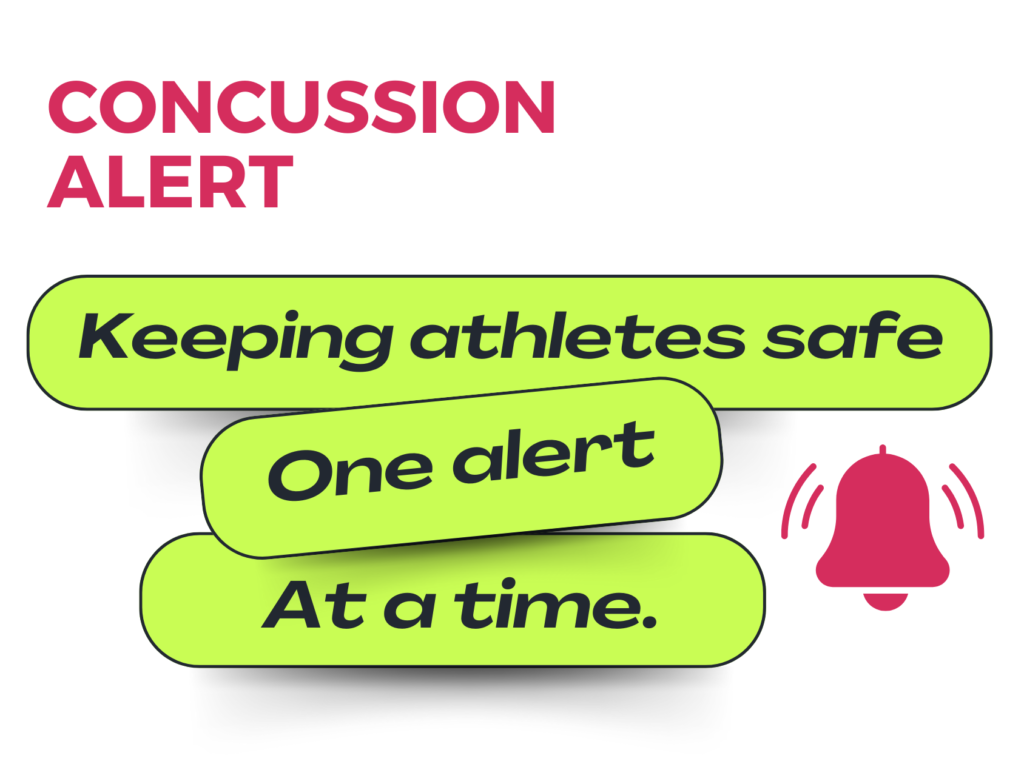 CONCUSSION ALERT

Keeping athletes safe

One alert

At a time.